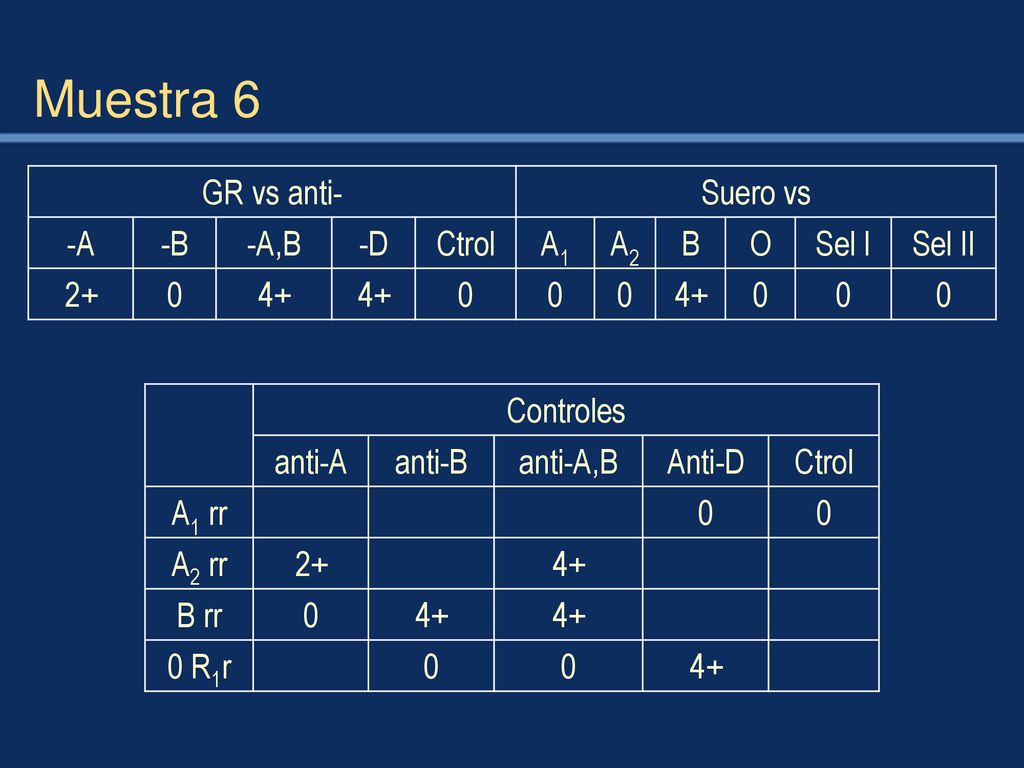 Muestra 6

| GR vs anti- | | | | | Suero vs | | | | | |
|---|---|---|---|---|---|---|---|---|---|---|
| -A | -B | -A,B | -D | Ctrol | $A_1$ | $A_2$ | B | O | Sel I | Sel II |
| 2+ | 0 | 4+ | 4+ | 0 | 0 | 0 | 4+ | 0 | 0 | 0 |

| | Controles | | | | |
|---|---|---|---|---|---|
| | anti-A | anti-B | anti-A,B | Anti-D | Ctrol |
| $A_1$ rr | | | | 0 | 0 |
| $A_2$ rr | 2+ | | 4+ | | |
| B rr | 0 | 4+ | 4+ | | |
| 0 $R_1$r | | 0 | 0 | 4+ | |